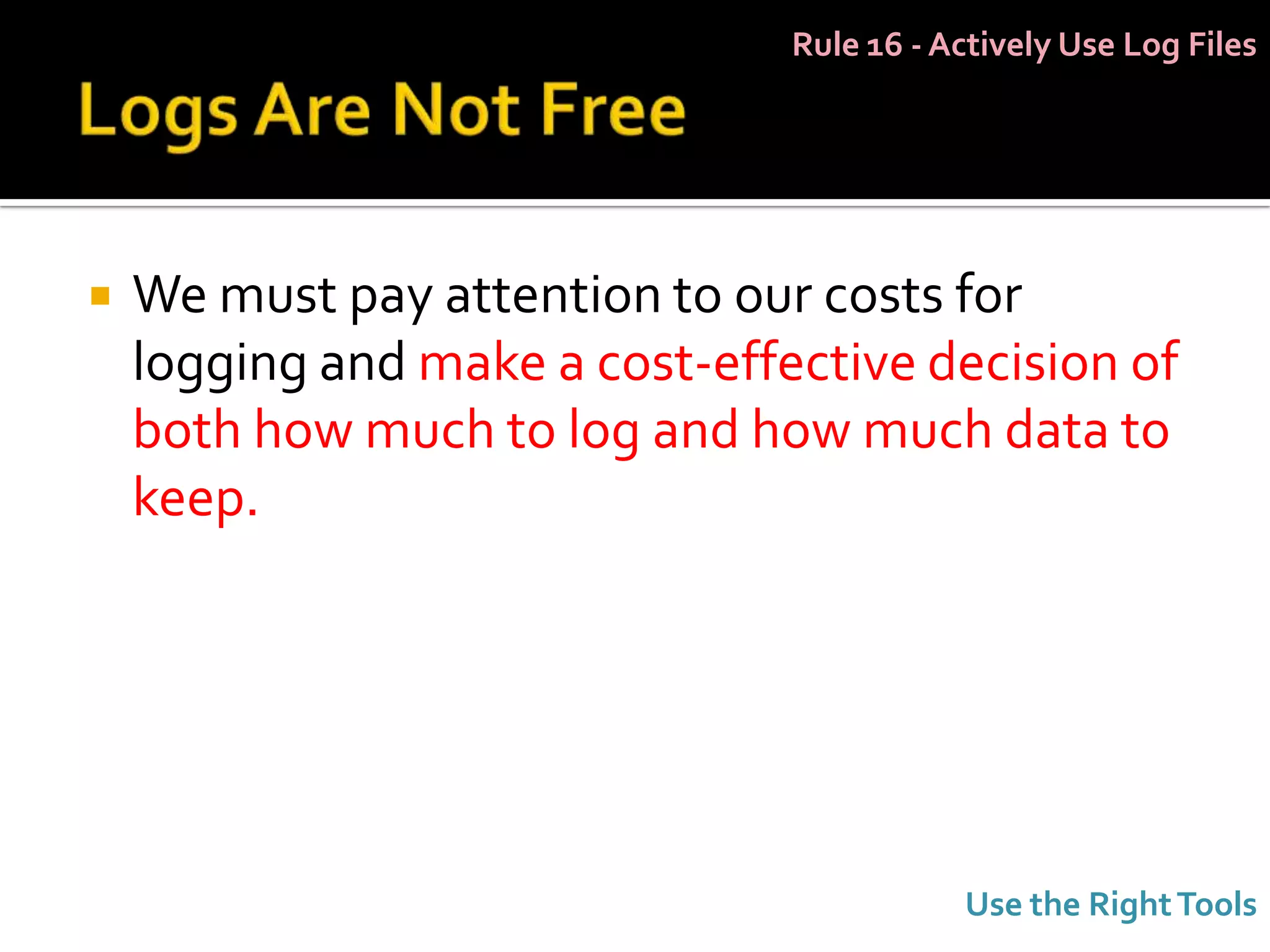 Rule 16 - Actively Use Log Files

Logs Are Not Free

We must pay attention to our costs for logging and make a cost-effective decision of both how much to log and how much data to keep.

Use the Right Tools